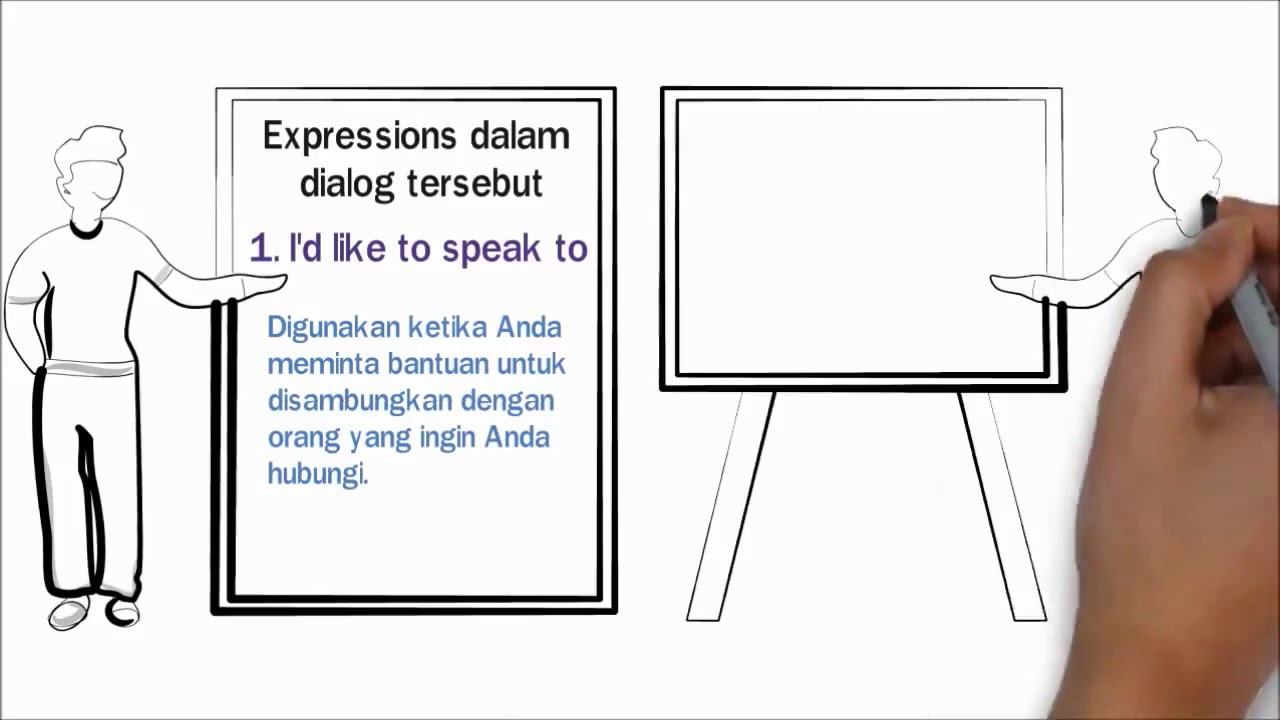 Expressions dalam dialog tersebut

1. I'd like to speak to

Digunakan ketika Anda meminta bantuan untuk disambungkan dengan orang yang ingin Anda hubungi.